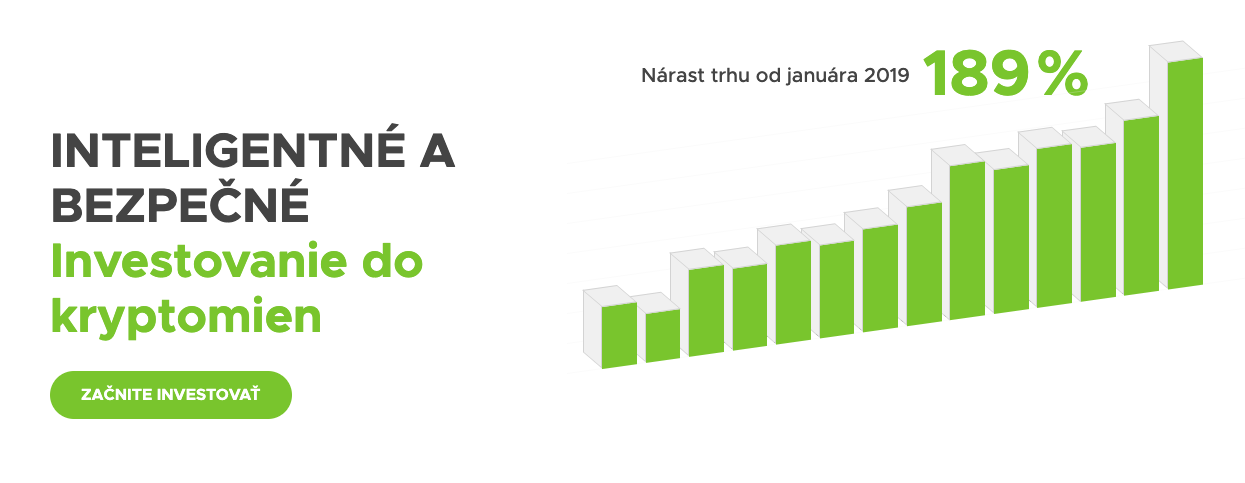 INTELIGENTNÉ A BEZPEČNÉ
Investovanie do kryptomien

ZAČNITE INVESTOVAŤ

Nárast trhu od januára 2019 189 %